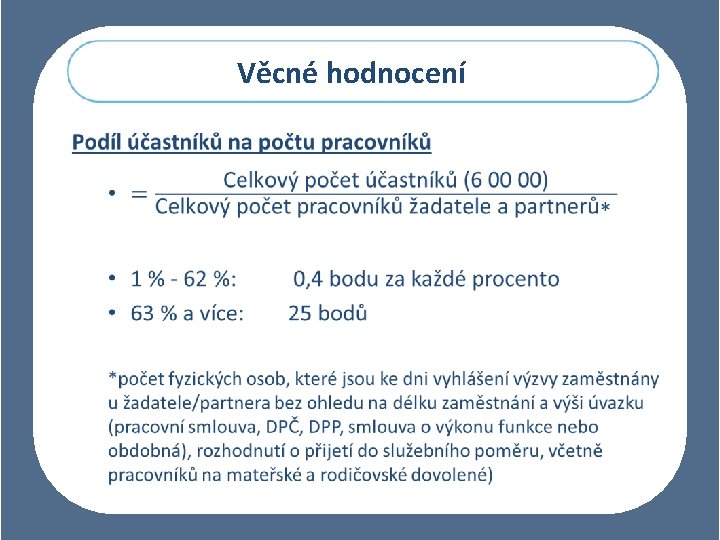 Věcné hodnocení

Podíl účastníků na počtu pracovníků

• $= \frac{\text{Celkový počet účastníků (6 00 00)}}{\text{Celkový počet pracovníků žadatele a partnerů}*}$

• 1 % - 62 %: 0,4 bodu za každé procento
• 63 % a více: 25 bodů

*počet fyzických osob, které jsou ke dni vyhlášení výzvy zaměstnány u žadatele/partnera bez ohledu na délku zaměstnání a výši úvazku (pracovní smlouva, DPČ, DPP, smlouva o výkonu funkce nebo obdobná), rozhodnutí o přijetí do služebního poměru, včetně pracovníků na mateřské a rodičovské dovolené)